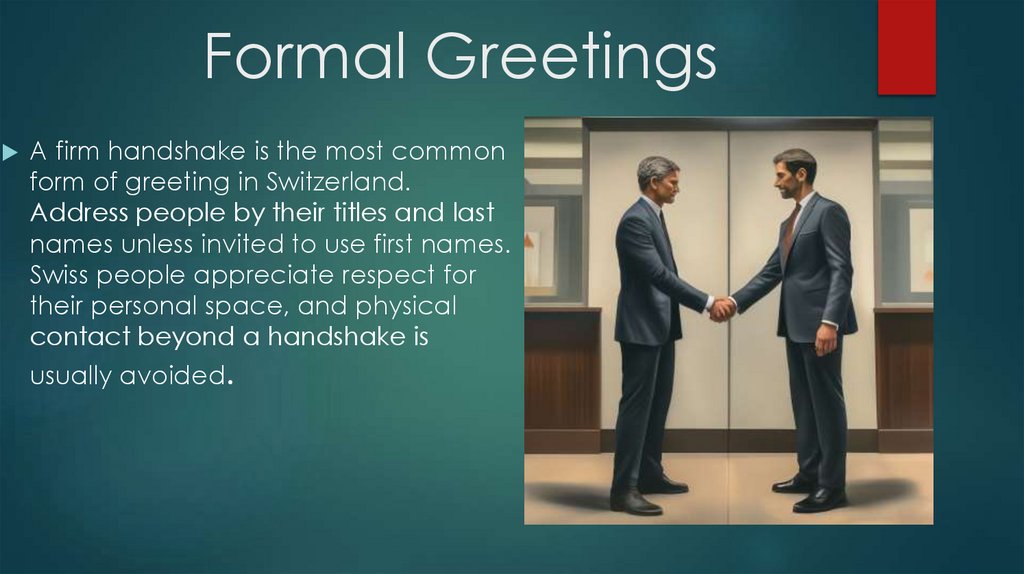 Formal Greetings

A firm handshake is the most common form of greeting in Switzerland. Address people by their titles and last names unless invited to use first names. Swiss people appreciate respect for their personal space, and physical contact beyond a handshake is usually avoided.